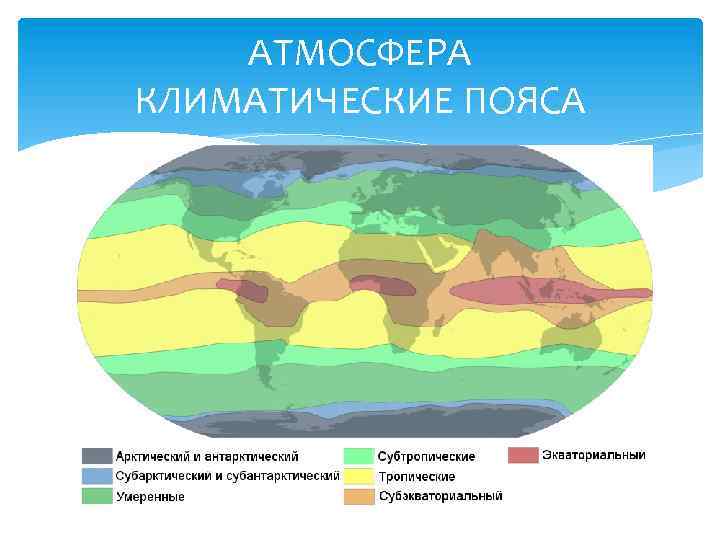 АТМОСФЕРА
КЛИМАТИЧЕСКИЕ ПОЯСА

Арктический и антарктический
Субарктический и субантарктический
Умеренные
Субтропические
Тропические
Субэкваториальный
Экваториальный